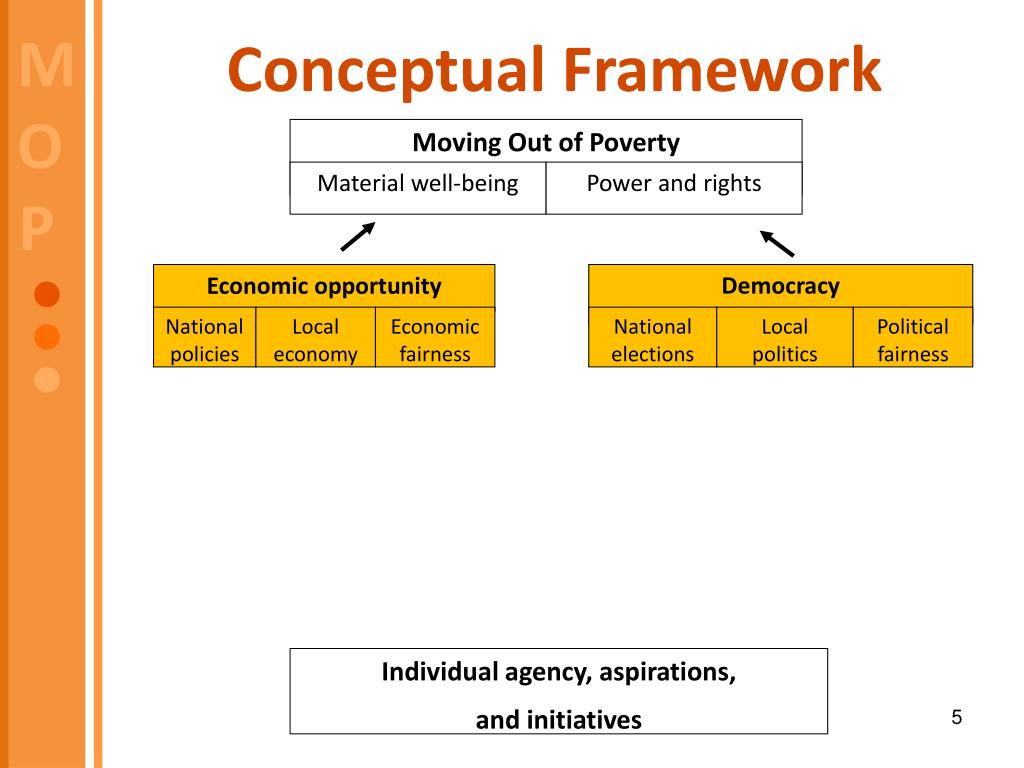 M
O
P

Conceptual Framework

| Moving Out of Poverty | |
|---|---|
| Material well-being | Power and rights |

| Economic opportunity | | |
|---|---|---|
| National policies | Local economy | Economic fairness |

| Democracy | | |
|---|---|---|
| National elections | Local politics | Political fairness |

Individual agency, aspirations, and initiatives

5